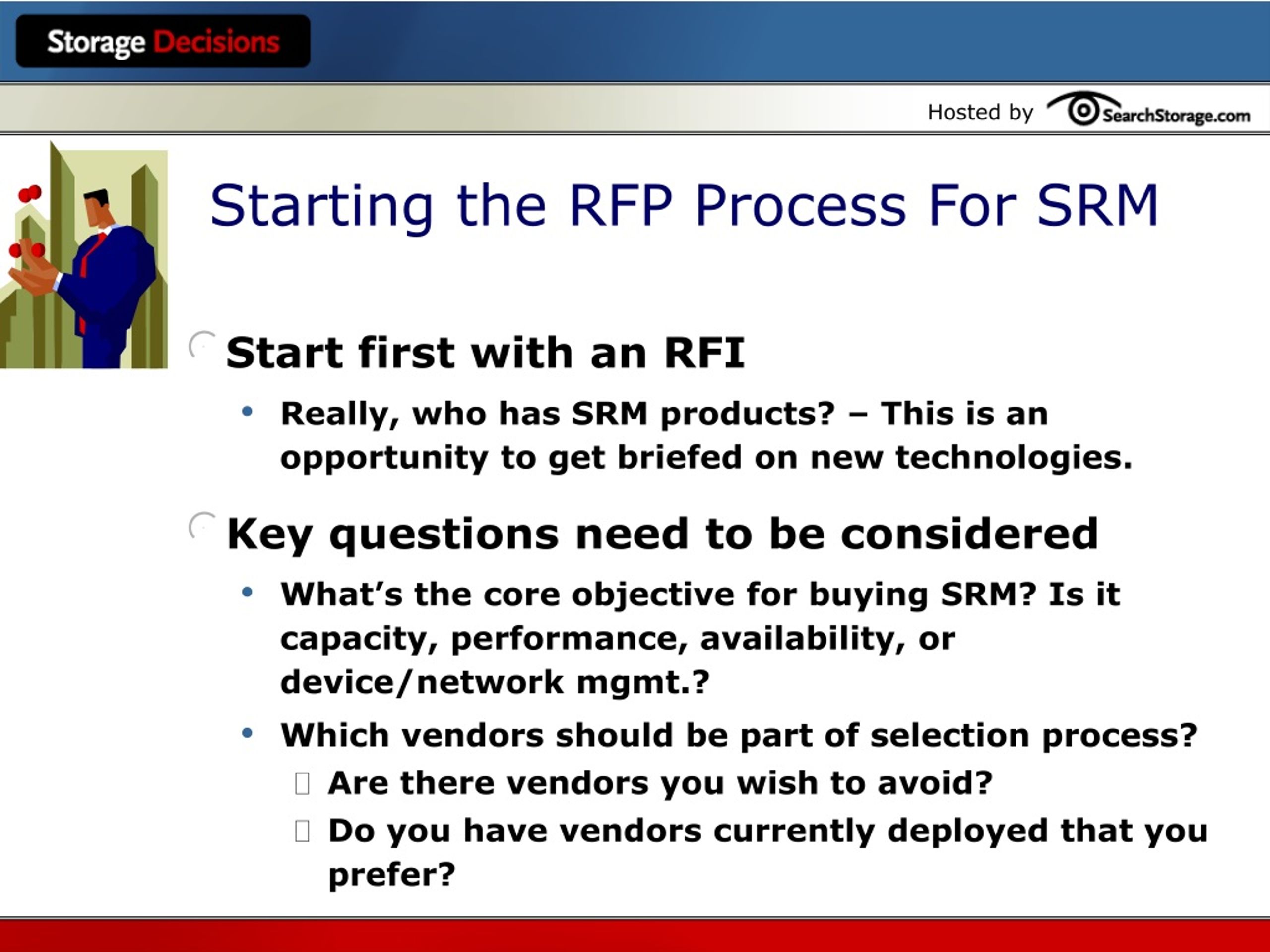 Storage Decisions

Hosted by SearchStorage.com

Starting the RFP Process For SRM

Start first with an RFI

• Really, who has SRM products? – This is an opportunity to get briefed on new technologies.

Key questions need to be considered

• What's the core objective for buying SRM? Is it capacity, performance, availability, or device/network mgmt.?

• Which vendors should be part of selection process?

Are there vendors you wish to avoid?

Do you have vendors currently deployed that you prefer?